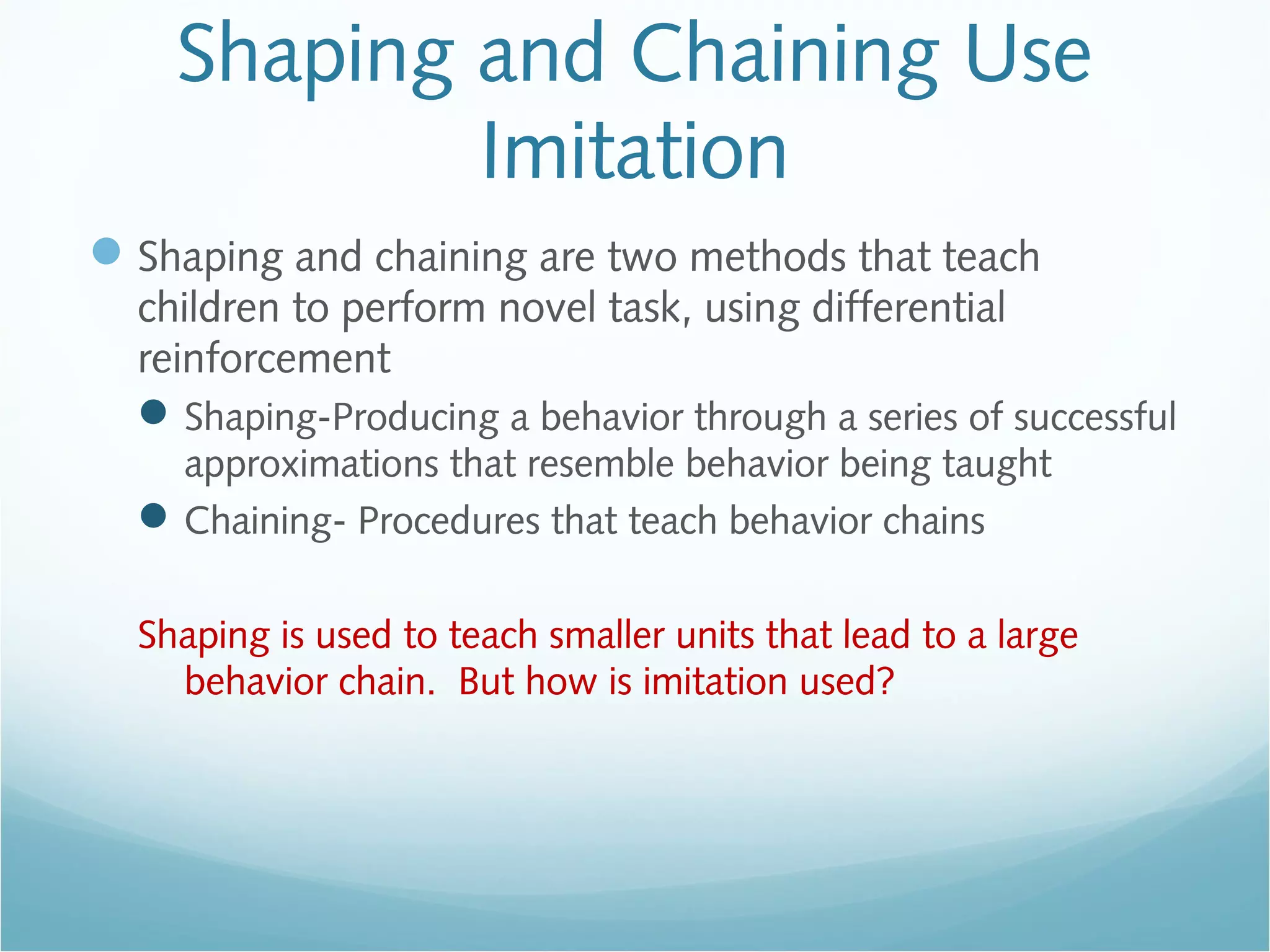 Shaping and Chaining Use Imitation

Shaping and chaining are two methods that teach children to perform novel task, using differential reinforcement

Shaping-Producing a behavior through a series of successful approximations that resemble behavior being taught

Chaining- Procedures that teach behavior chains

Shaping is used to teach smaller units that lead to a large behavior chain. But how is imitation used?